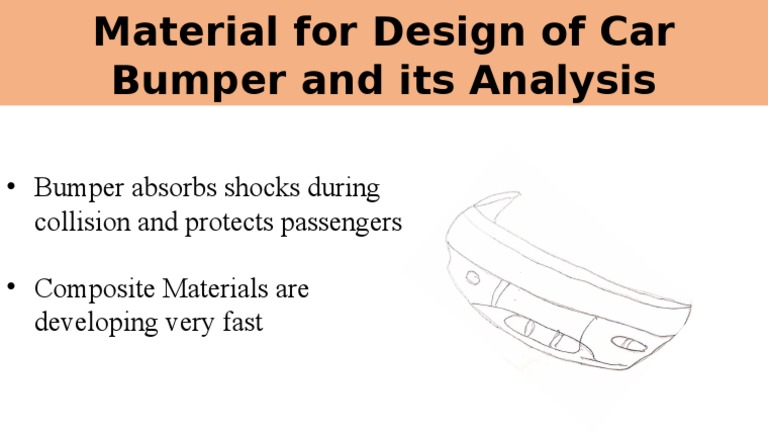 Material for Design of Car Bumper and its Analysis

• Bumper absorbs shocks during collision and protects passengers

• Composite Materials are developing very fast